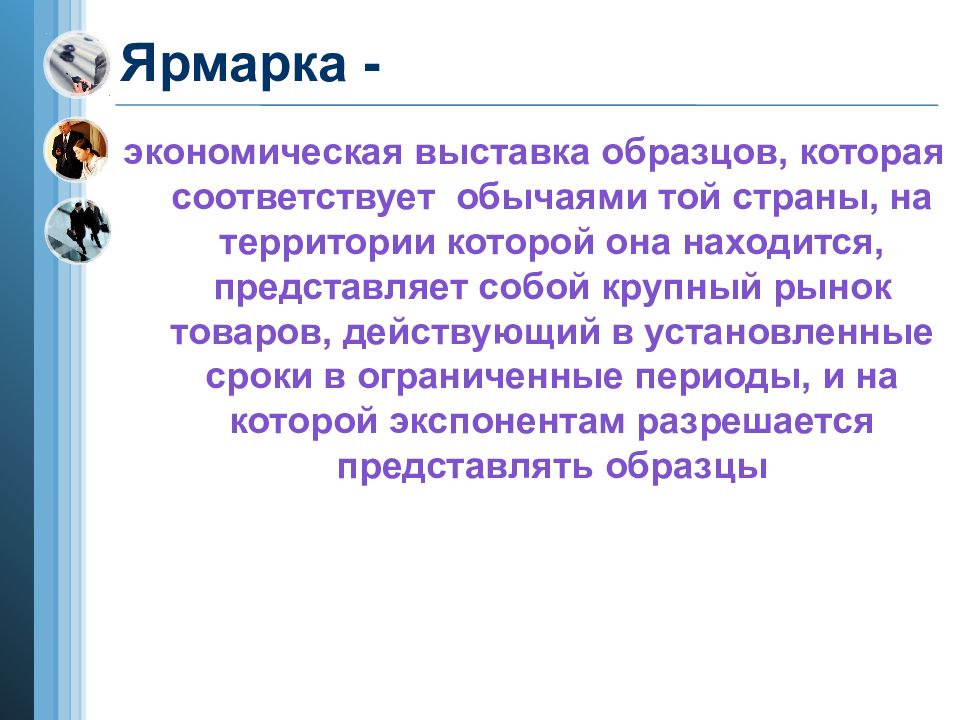 Ярмарка -

экономическая выставка образцов, которая соответствует  обычаями той страны, на территории которой она находится, представляет собой крупный рынок товаров, действующий в установленные сроки в ограниченные периоды, и на которой экспонентам разрешается представлять образцы